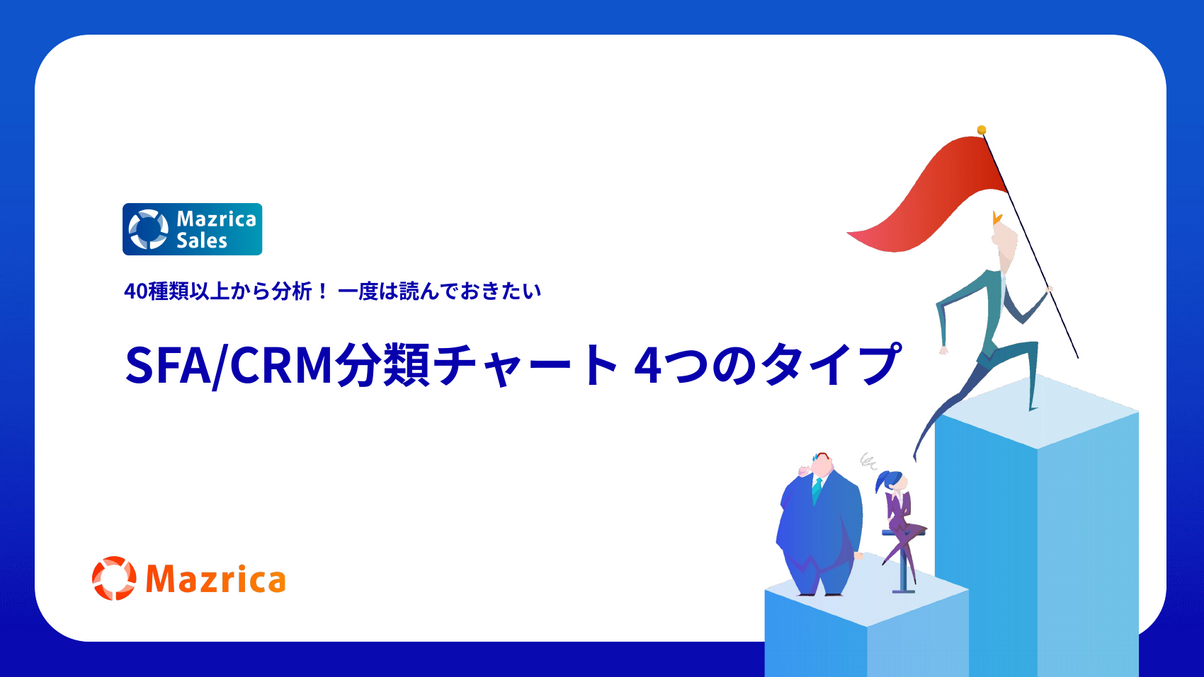 Mazrica Sales

40種類以上から分析！ 一度は読んでおきたい

SFA/CRM分類チャート 4つのタイプ

Mazrica